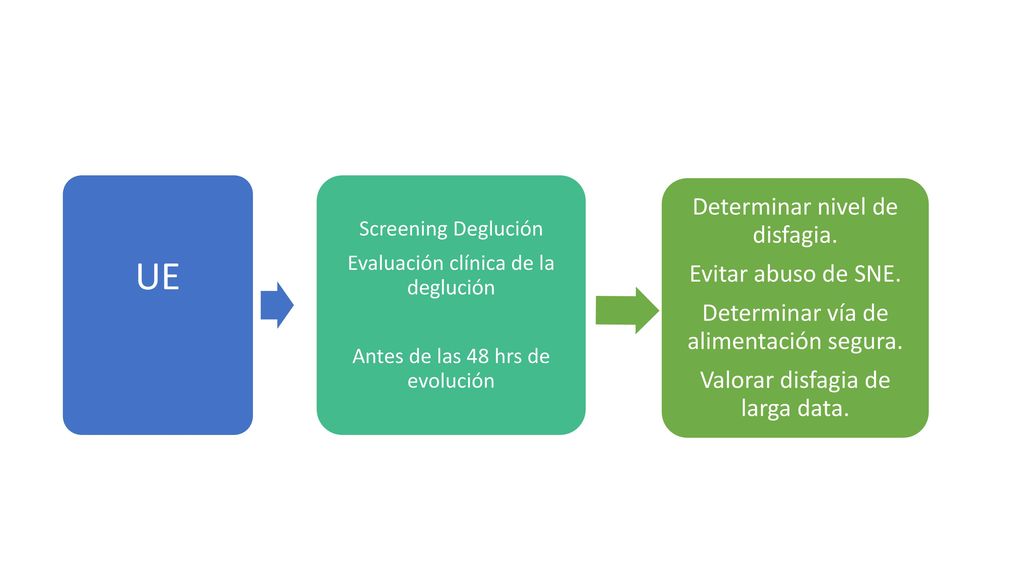 UE

Screening Deglución

Evaluación clínica de la deglución

Antes de las 48 hrs de evolución

Determinar nivel de disfagia.

Evitar abuso de SNE.

Determinar vía de alimentación segura.

Valorar disfagia de larga data.